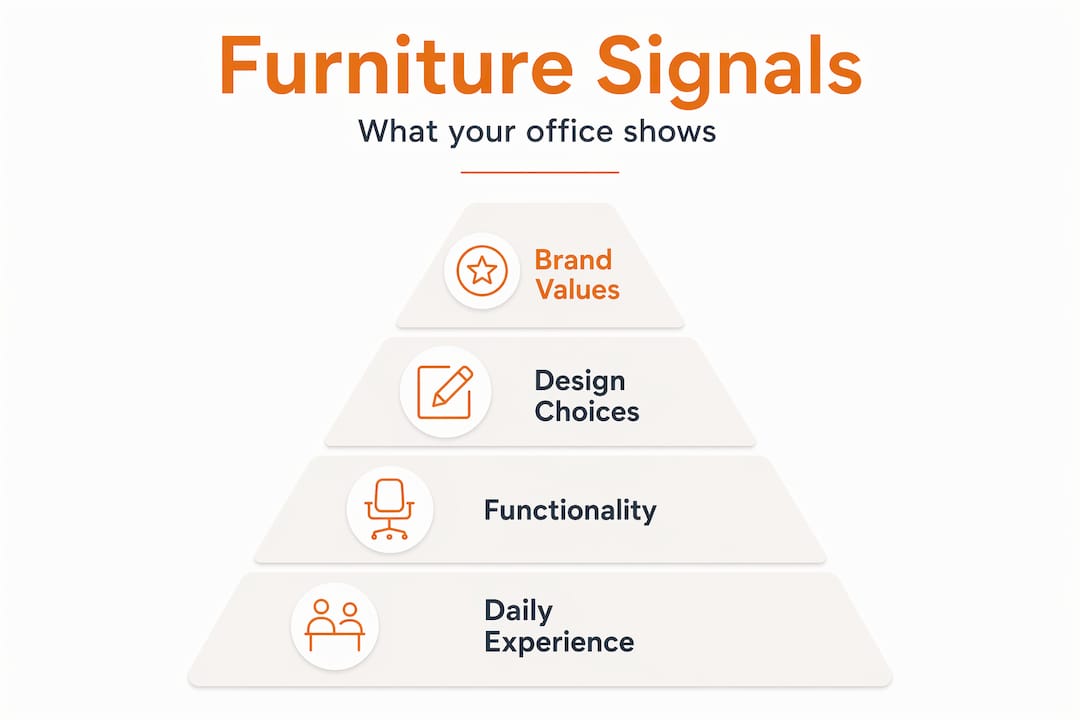 Furniture Signals

What your office shows

Brand Values

Design Choices

Functionality

Daily Experience